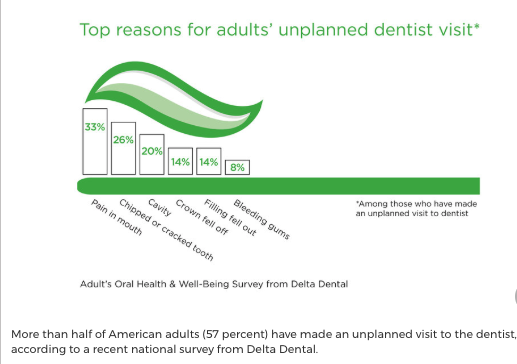 Top reasons for adults' unplanned dentist visit*

33%
26%
20%
14%
14%
8%

Pain in mouth
Chipped or cracked tooth
Cavity
Crown fell off
Filling fell out
Bleeding gums

*Among those who have made an unplanned visit to dentist

Adult's Oral Health & Well-Being Survey from Delta Dental

More than half of American adults (57 percent) have made an unplanned visit to the dentist, according to a recent national survey from Delta Dental.